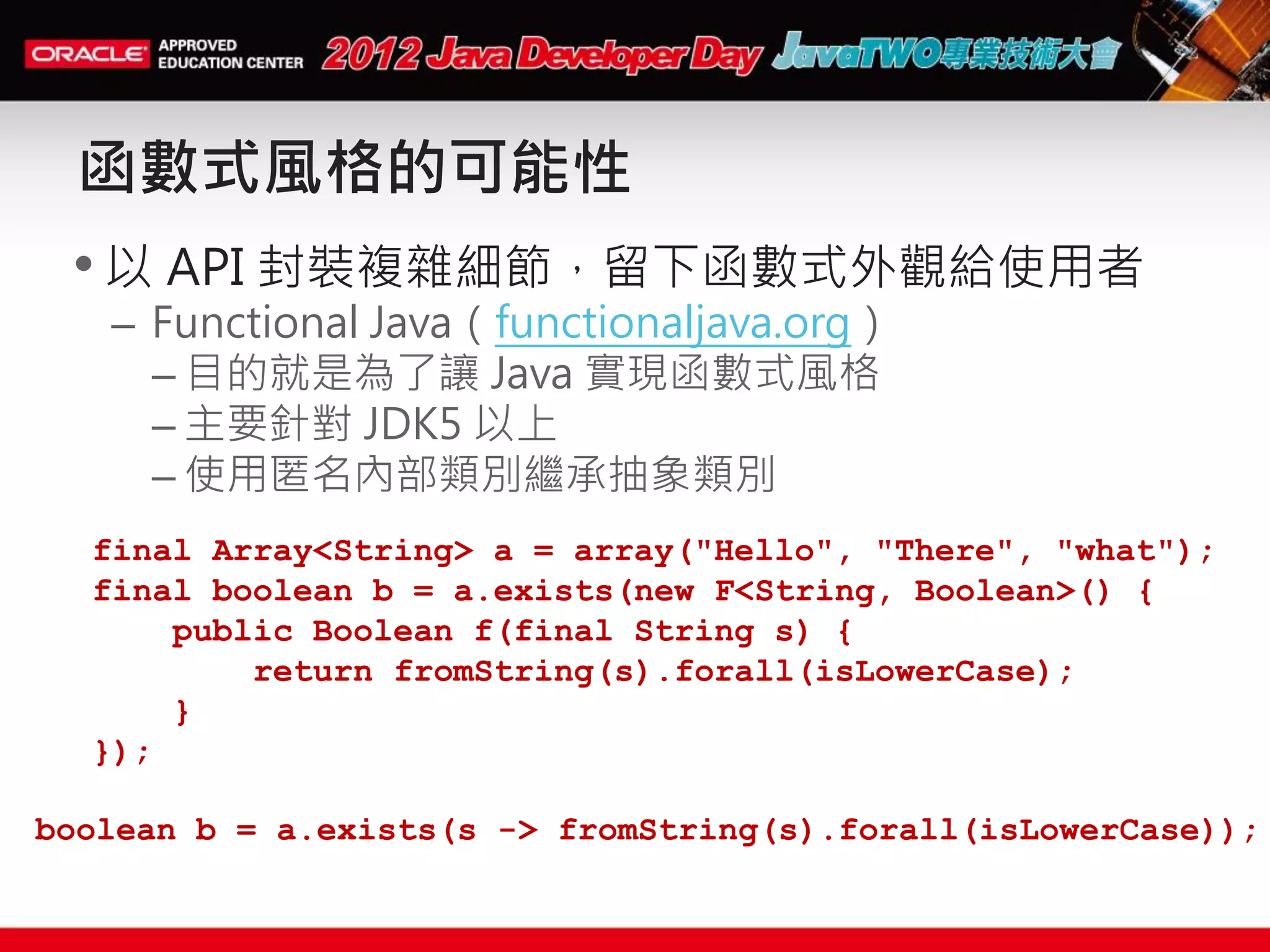 ORACLE APPROVED EDUCATION CENTER 2012 Java Developer Day JavaTWO專業技術大會

函數式風格的可能性

• 以 API 封裝複雜細節，留下函數式外觀給使用者
– Functional Java ( functionaljava.org )
– 目的就是為了讓 Java 實現函數式風格
– 主要針對 JDK5 以上
– 使用匿名內部類別繼承抽象類別

final Array<String> a = array("Hello", "There", "what");
final boolean b = a.exists(new F<String, Boolean>() {
    public Boolean f(final String s) {
        return fromString(s).forall(isLowerCase);
    }
});

boolean b = a.exists(s -> fromString(s).forall(isLowerCase));